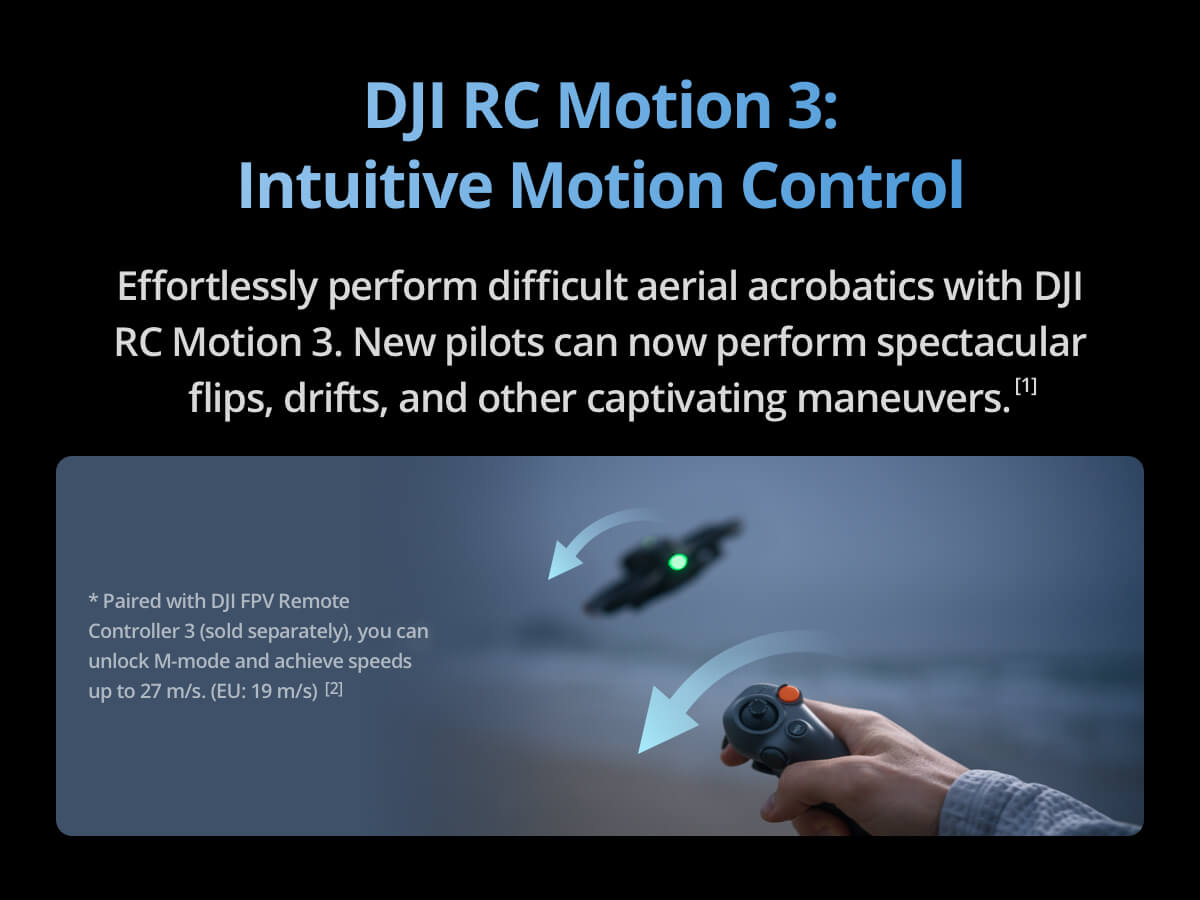 DJI RC Motion 3:
Intuitive Motion Control

Effortlessly perform difficult aerial acrobatics with DJI RC Motion 3. New pilots can now perform spectacular flips, drifts, and other captivating maneuvers. [1]

* Paired with DJI FPV Remote Controller 3 (sold separately), you can unlock M-mode and achieve speeds up to 27 m/s. (EU: 19 m/s) [2]